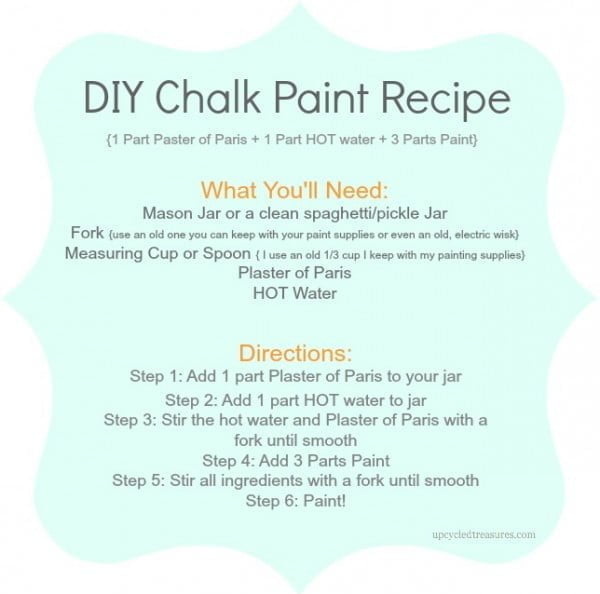 DIY Chalk Paint Recipe

{1 Part Paster of Paris + 1 Part HOT water + 3 Parts Paint}

What You'll Need:
Mason Jar or a clean spaghetti/pickle Jar
Fork {use an old one you can keep with your paint supplies or even an old, electric wisk}
Measuring Cup or Spoon { I use an old 1/3 cup I keep with my painting supplies}
Plaster of Paris
HOT Water

Directions:
Step 1: Add 1 part Plaster of Paris to your jar
Step 2: Add 1 part HOT water to jar
Step 3: Stir the hot water and Plaster of Paris with a fork until smooth
Step 4: Add 3 Parts Paint
Step 5: Stir all ingredients with a fork until smooth
Step 6: Paint!

upcycledtreasures.com